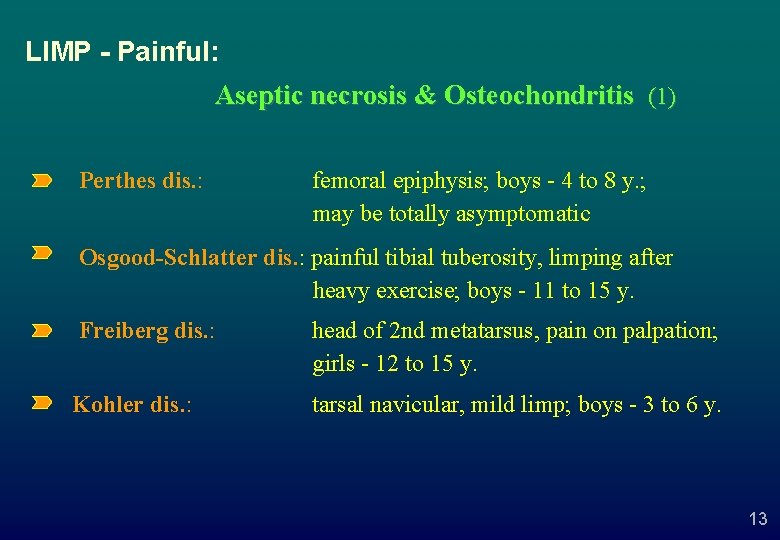 LIMP - Painful:

Aseptic necrosis & Osteochondritis (1)

Perthes dis.: femoral epiphysis; boys - 4 to 8 y.; may be totally asymptomatic

Osgood-Schlatter dis.: painful tibial tuberosity, limping after heavy exercise; boys - 11 to 15 y.

Freiberg dis.: head of 2nd metatarsus, pain on palpation; girls - 12 to 15 y.

Kohler dis.: tarsal navicular, mild limp; boys - 3 to 6 y.

13